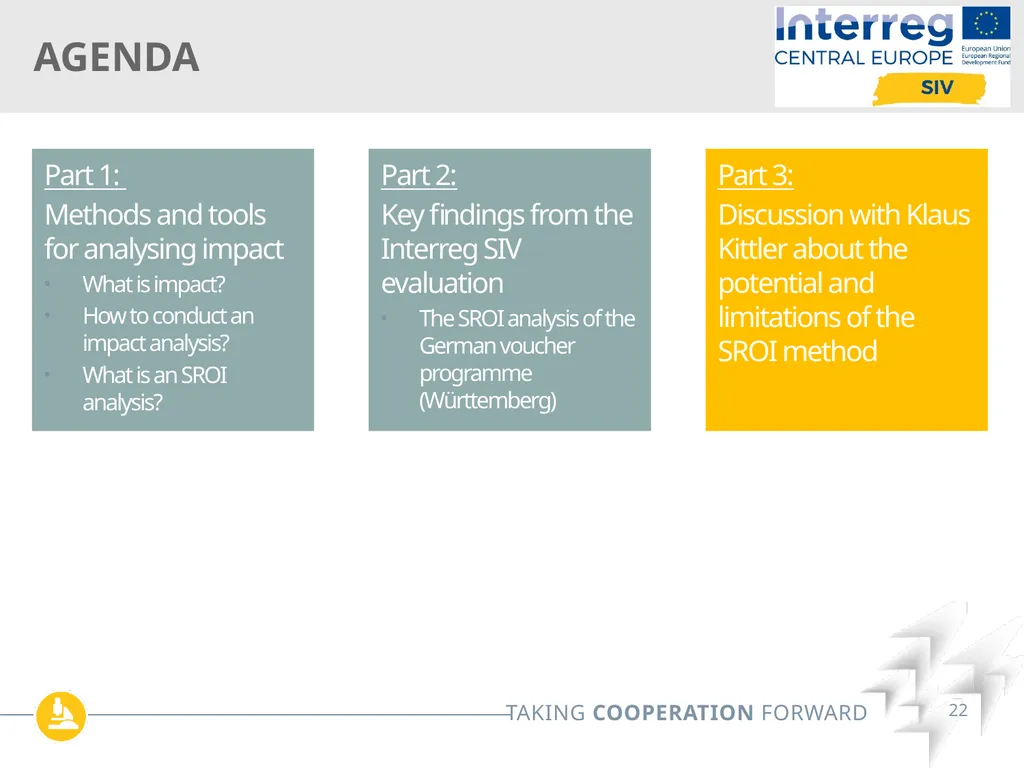 AGENDA

Interreg
CENTRAL EUROPE
European Union
European Regional Development Fund
SIV

Part 1:
Methods and tools for analysing impact
- What is impact?
- How to conduct an impact analysis?
- What is an SROI analysis?

Part 2:
Key findings from the Interreg SIV evaluation
- The SROI analysis of the German voucher programme (Württemberg)

Part 3:
Discussion with Klaus Kittler about the potential and limitations of the SROI method

TAKING COOPERATION FORWARD

22